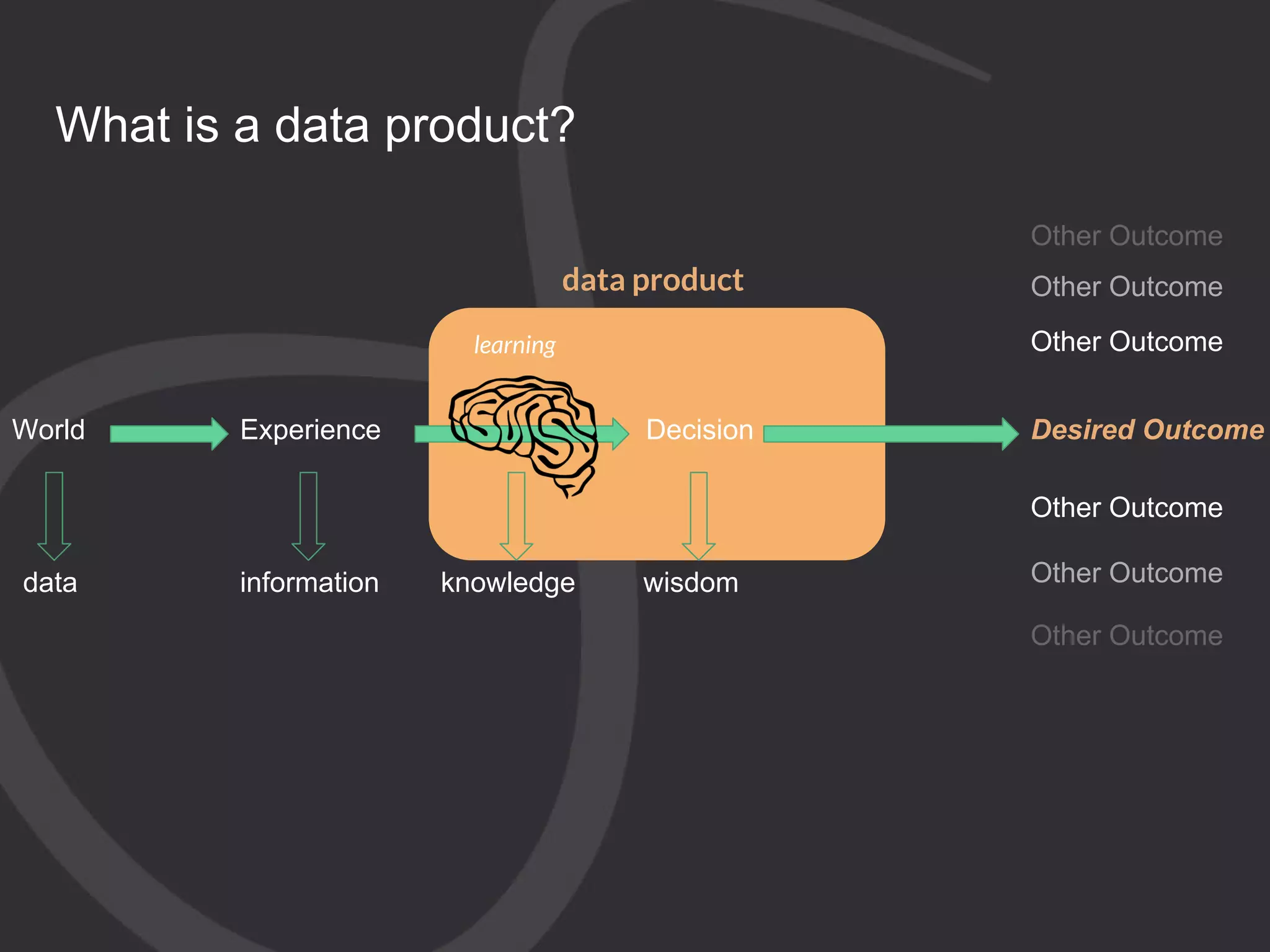 What is a data product?

data product

learning

World

Experience

Decision

Desired Outcome

data

information

knowledge

wisdom

Other Outcome

Other Outcome

Other Outcome

Other Outcome

Other Outcome

Other Outcome